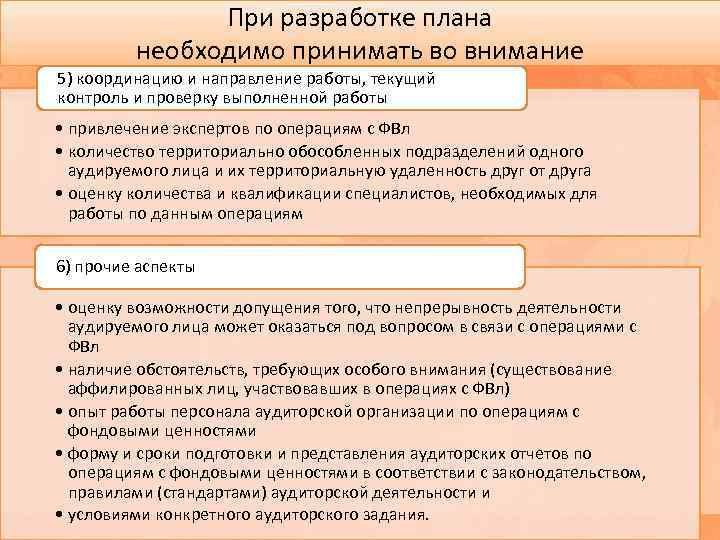 При разработке плана необходимо принимать во внимание

5) координацию и направление работы, текущий контроль и проверку выполненной работы

• привлечение экспертов по операциям с ФВл
• количество территориально обособленных подразделений одного аудируемого лица и их территориальную удаленность друг от друга
• оценку количества и квалификации специалистов, необходимых для работы по данным операциям

6) прочие аспекты

• оценку возможности допущения того, что непрерывность деятельности аудируемого лица может оказаться под вопросом в связи с операциями с ФВл
• наличие обстоятельств, требующих особого внимания (существование аффилированных лиц, участвовавших в операциях с ФВл)
• опыт работы персонала аудиторской организации по операциям с фондовыми ценностями
• форму и сроки подготовки и представления аудиторских отчетов по операциям с фондовыми ценностями в соответствии с законодательством, правилами (стандартами) аудиторской деятельности и
• условиями конкретного аудиторского задания.